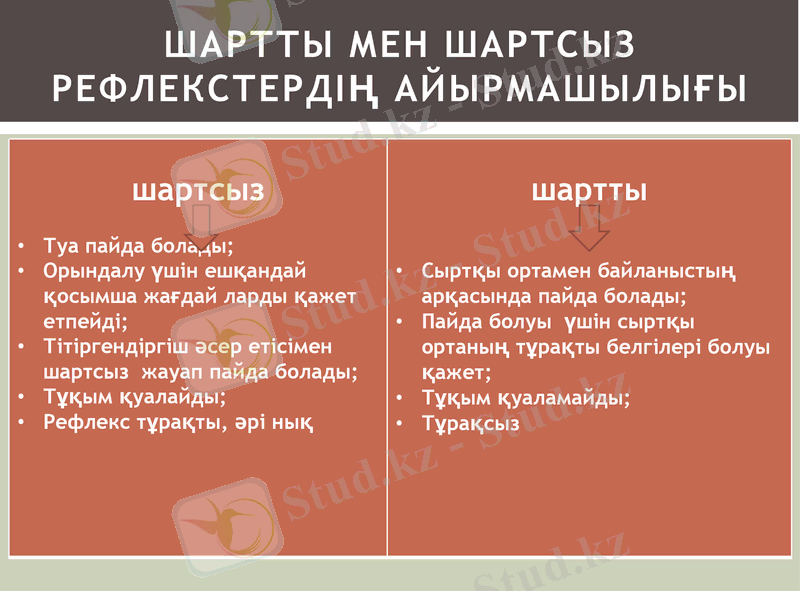 ШАРТТЫ МЕН ШАРТСЫЗ РЕФЛЕКСТЕРДІҢ АЙЫРМАШЫЛЫҒЫ

шартсыз

• Туа пайда болады;
• Орындалу үшін ешқандай қосымша жағдай ларды қажет етпейді;
• Тітіргендіргіш әсер етісімен шартсыз жауап пайда болады;
• Тұқым қуалайды;
• Рефлекс тұрақты, әрі нық

шартты

• Сыртқы ортамен байланыстың арқасында пайда болады;
• Пайда болуы үшін сыртқы ортаның тұрақты белгілері болуы қажет;
• Тұқым қуаламайды;
• Тұрақсыз

Stud.kz - Stud.kz